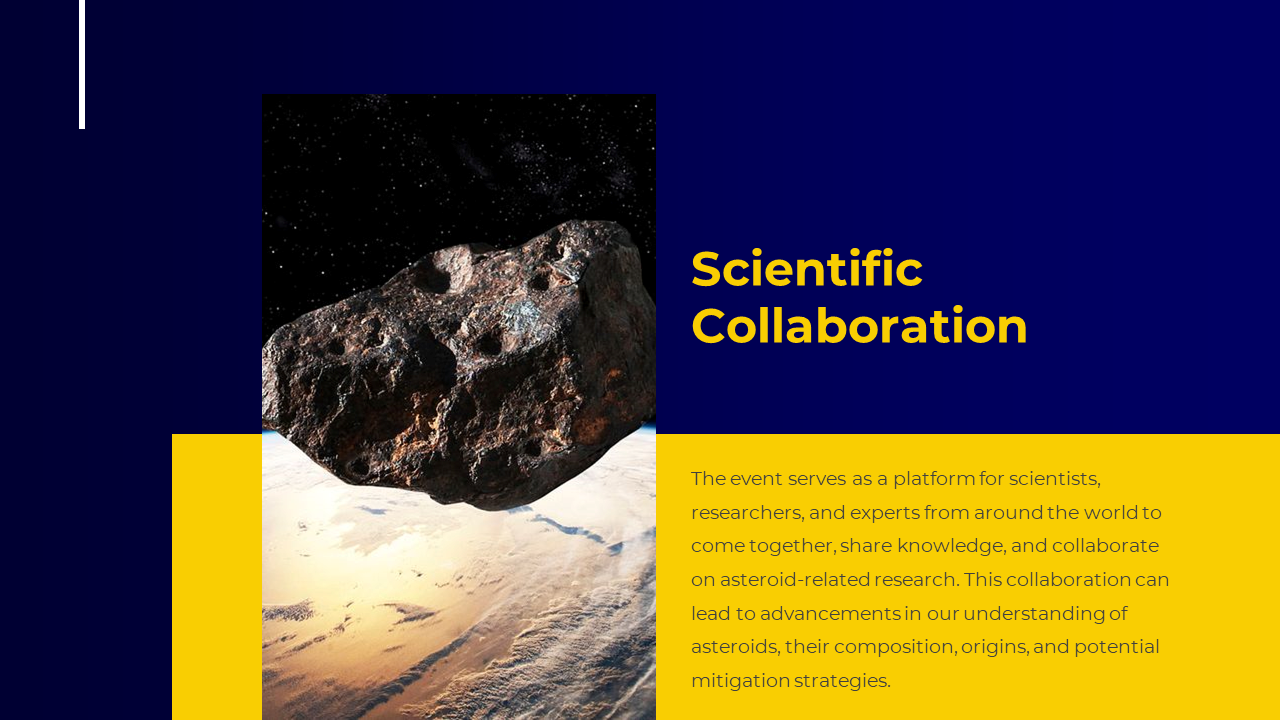 Scientific Collaboration

The event serves as a platform for scientists, researchers, and experts from around the world to come together, share knowledge, and collaborate on asteroid-related research. This collaboration can lead to advancements in our understanding of asteroids, their composition, origins, and potential mitigation strategies.